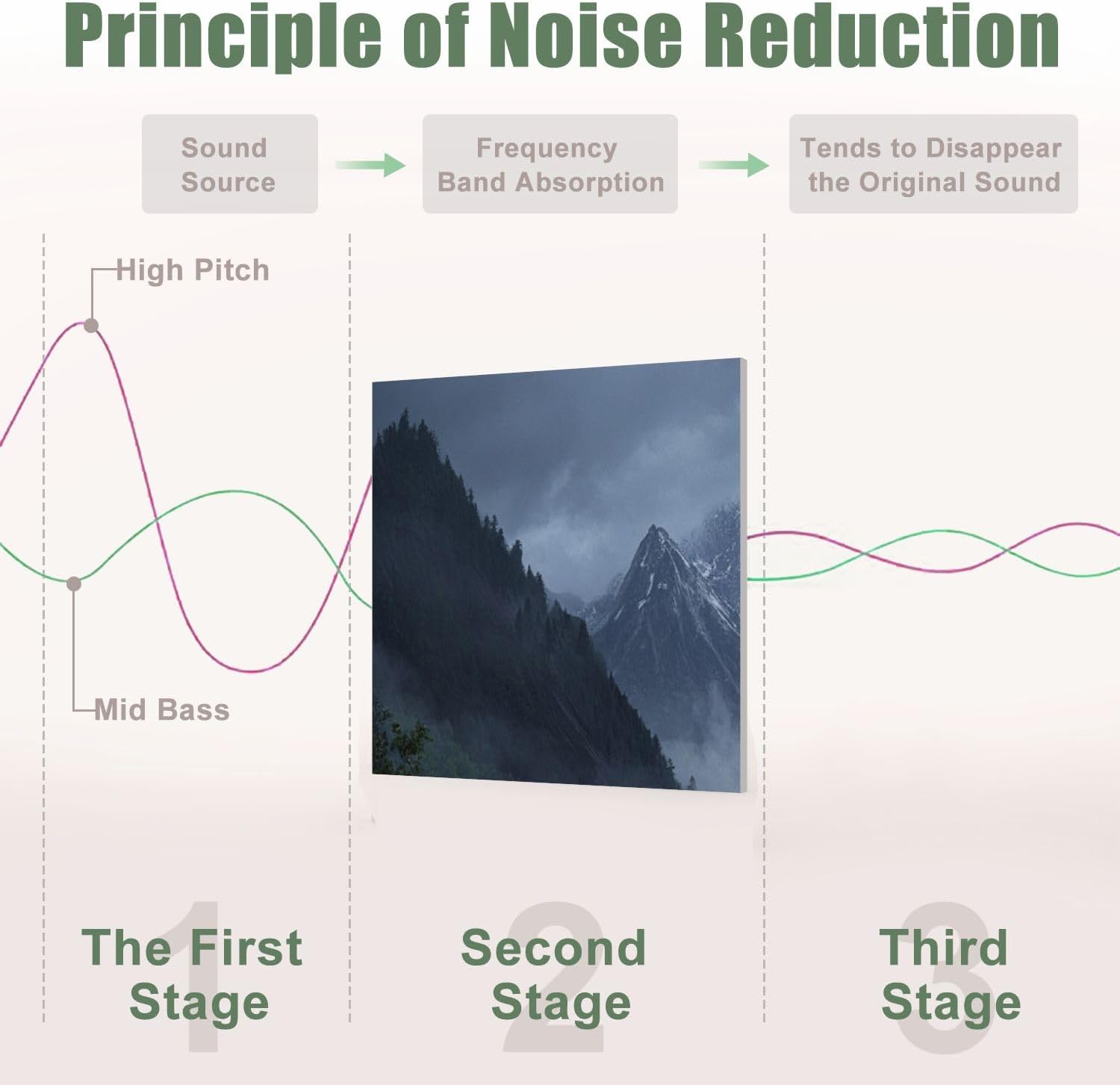 Principle of Noise Reduction

Sound Source

Frequency Band Absorption

Tends to Disappear the Original Sound

High Pitch

Mid Bass

1
The First Stage

2
Second Stage

3
Third Stage